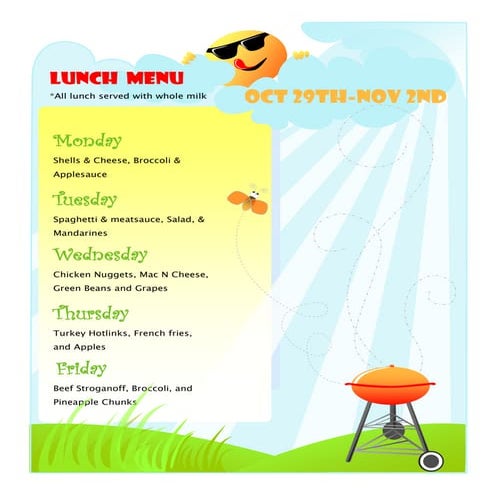 LUNCH MENU

*All lunch served with whole milk

OCT 29TH-NOV 2ND

Monday

Shells & Cheese, Broccoli & Applesauce

Tuesday

Spaghetti & meatsauce, Salad, & Mandarines

Wednesday

Chicken Nuggets, Mac N Cheese, Green Beans and Grapes

Thursday

Turkey Hotlinks, French fries, and Apples

Friday

Beef Stroganoff, Broccoli, and Pineapple Chunks